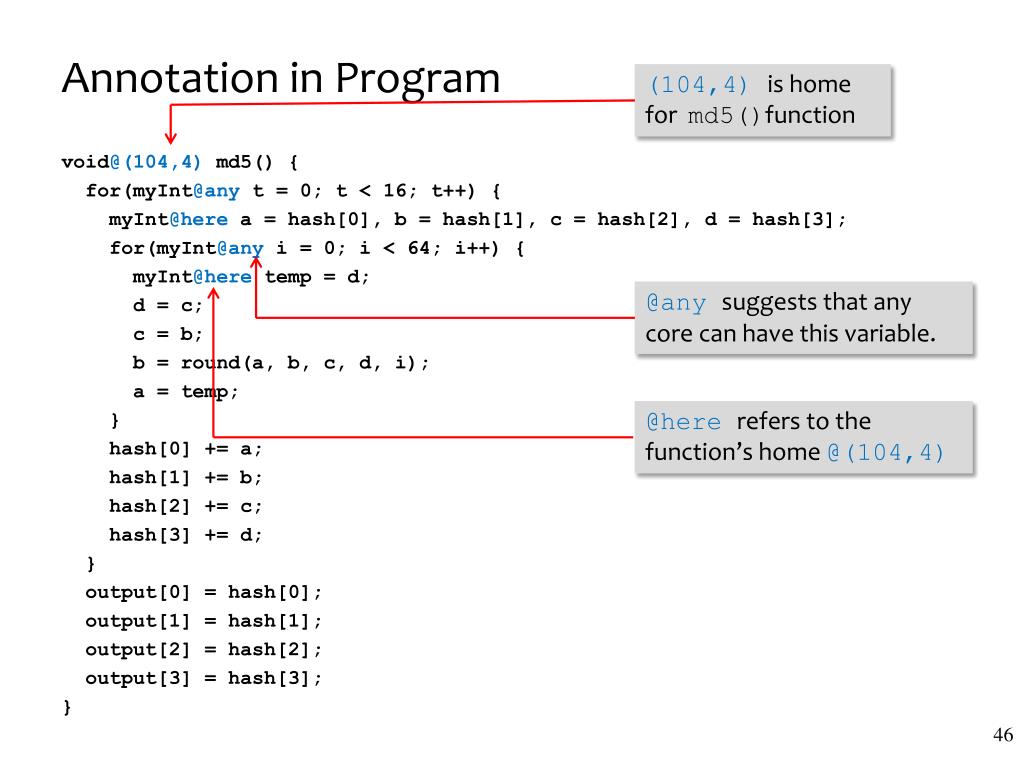 Annotation in Program

(104,4) is home for md5() function

void@(104,4) md5() {
  for(myInt@any t = 0; t < 16; t++) {
    myInt@here a = hash[0], b = hash[1], c = hash[2], d = hash[3];
    for(myInt@any i = 0; i < 64; i++) {
      myInt@here temp = d;
      d = c;
      c = b;
      b = round(a, b, c, d, i);
      a = temp;
    }
    hash[0] += a;
    hash[1] += b;
    hash[2] += c;
    hash[3] += d;
  }
  output[0] = hash[0];
  output[1] = hash[1];
  output[2] = hash[2];
  output[3] = hash[3];
}

@any suggests that any core can have this variable.

@here refers to the function's home @(104,4)

46